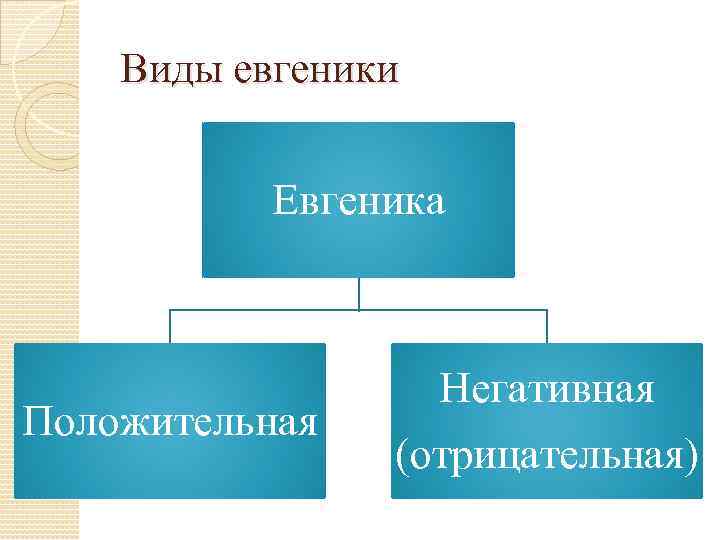 Виды евгеники

Евгеника

Положительная

Негативная (отрицательная)